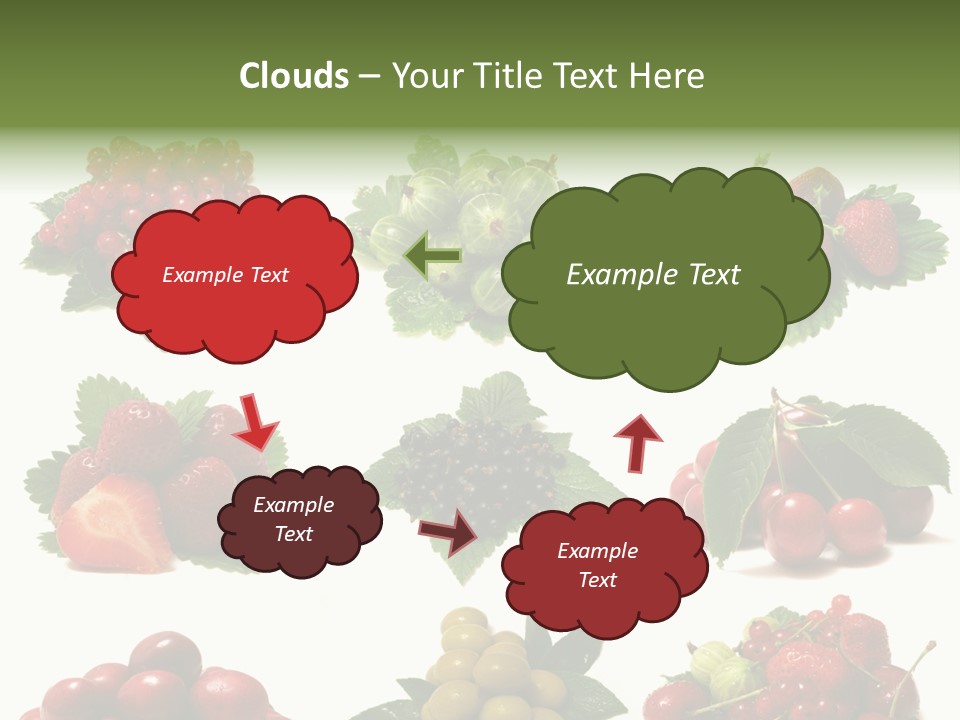 Clouds – Your Title Text Here

Example Text

Example Text

Example Text

Example Text